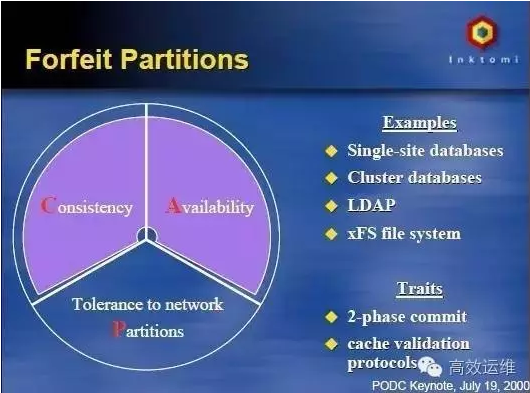 Forfeit Partitions

Inktomi

Consistency

Availability

Tolerance to network Partitions

Examples

◆ Single-site databases
◆ Cluster databases
◆ LDAP
◆ xFS file system

Traits

◆ 2-phase commit
◆ cache validation protocols

高效运维

PODC Keynote, July 19, 2000